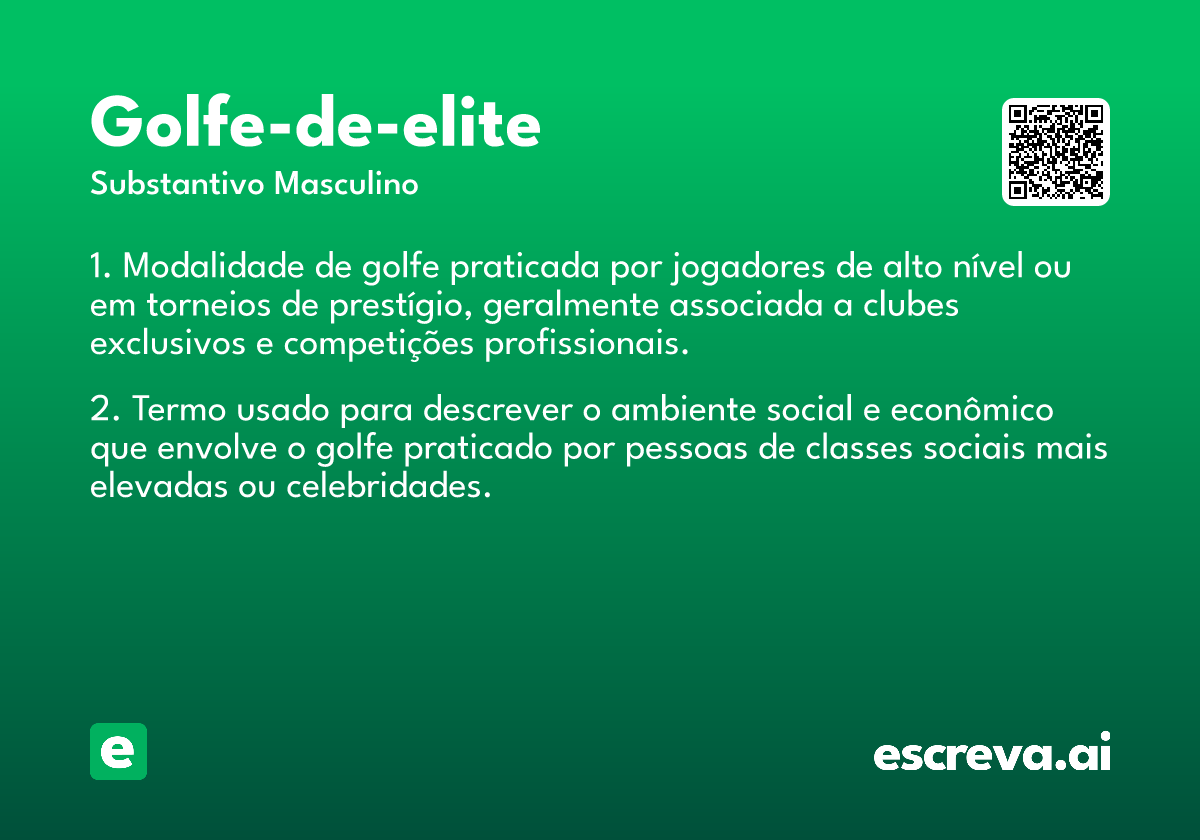 Golfe-de-elite

Substantivo Masculino

1. Modalidade de golfe praticada por jogadores de alto nível ou em torneios de prestígio, geralmente associada a clubes exclusivos e competições profissionais.

2. Termo usado para descrever o ambiente social e econômico que envolve o golfe praticado por pessoas de classes sociais mais elevadas ou celebridades.

e

escreva.ai